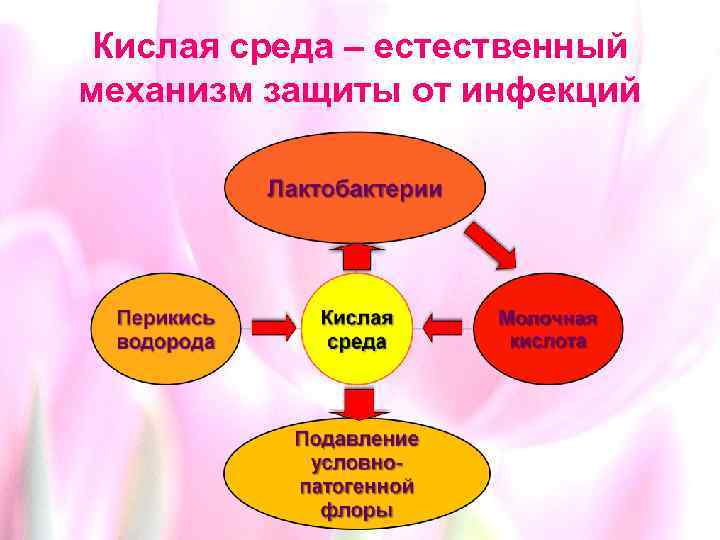 Кислая среда – естественный механизм защиты от инфекций

Лактобактерии

Перикись водорода

Кислая среда

Молочная кислота

Подавление условно-патогенной флоры